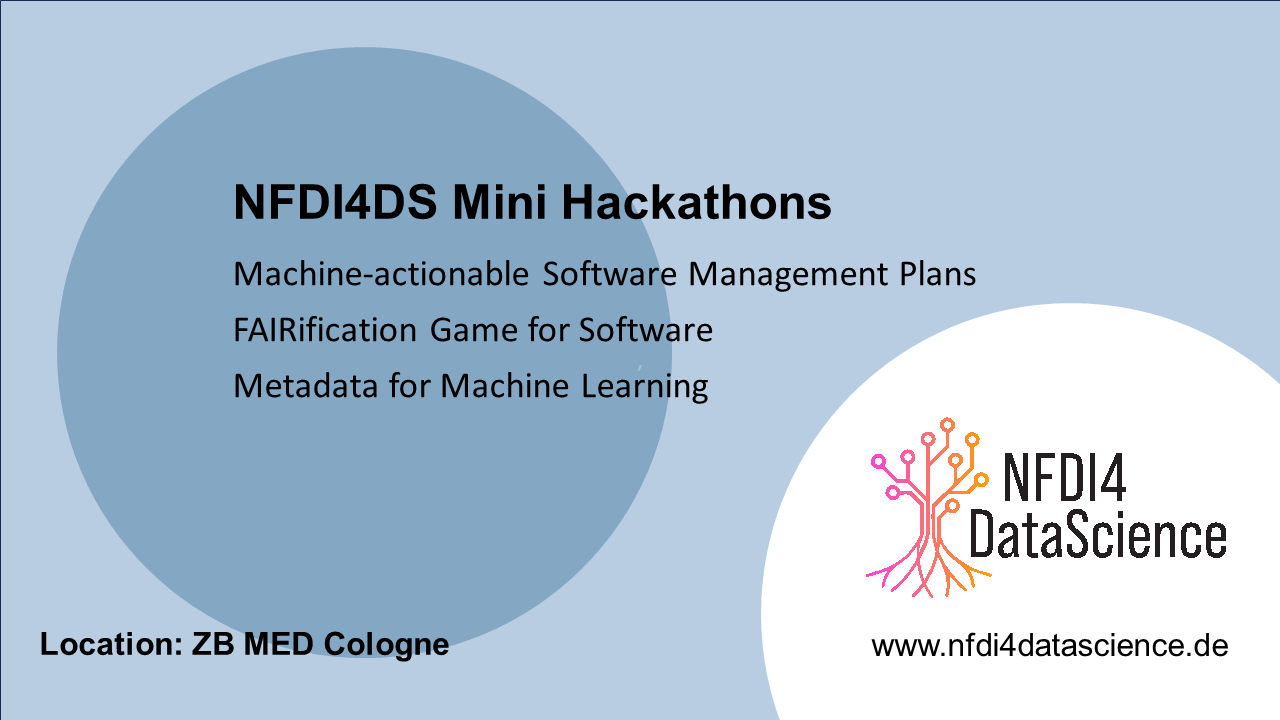 NFDI4DS Mini Hackathons

Machine-actionable Software Management Plans

FAIRification Game for Software

Metadata for Machine Learning

NFDI4 DataScience

Location: ZB MED Cologne

www.nfdi4datascience.de